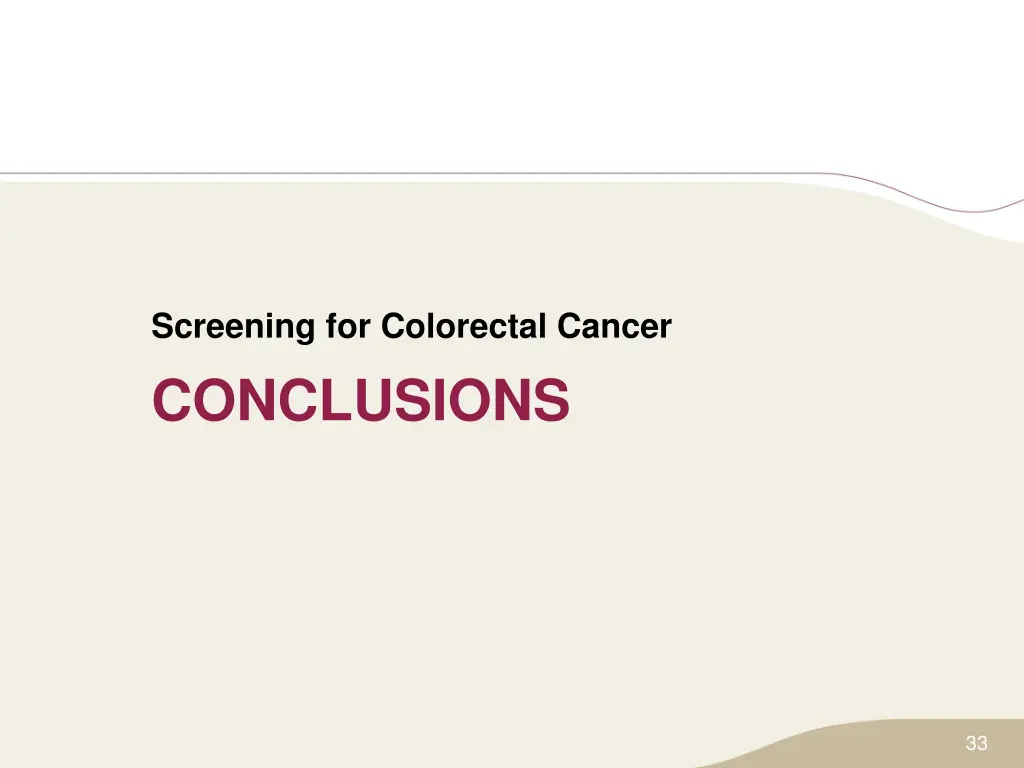 Screening for Colorectal Cancer

CONCLUSIONS

33